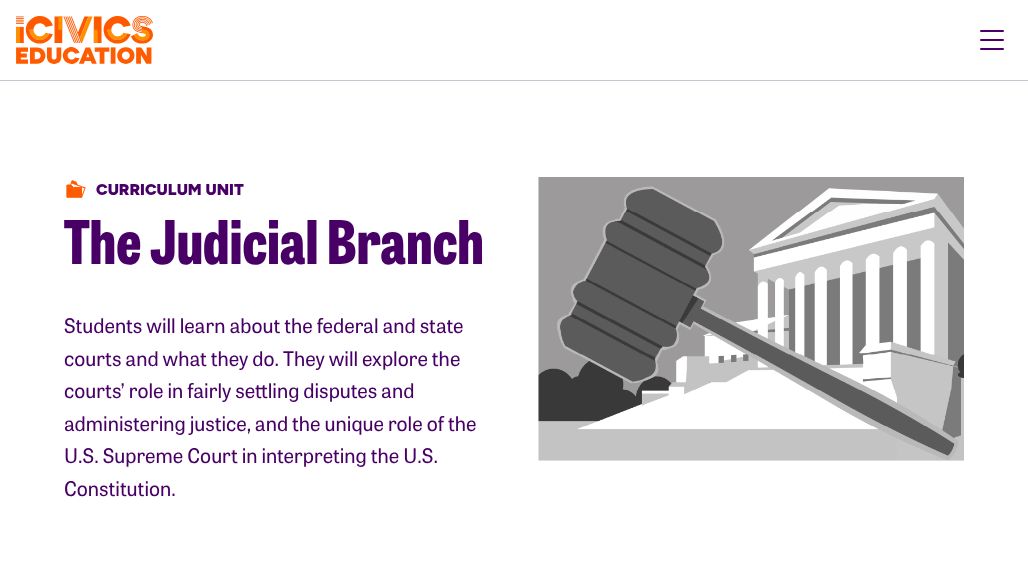 iCIVICS EDUCATION

CURRICULUM UNIT

The Judicial Branch

Students will learn about the federal and state courts and what they do. They will explore the courts' role in fairly settling disputes and administering justice, and the unique role of the U.S. Supreme Court in interpreting the U.S. Constitution.